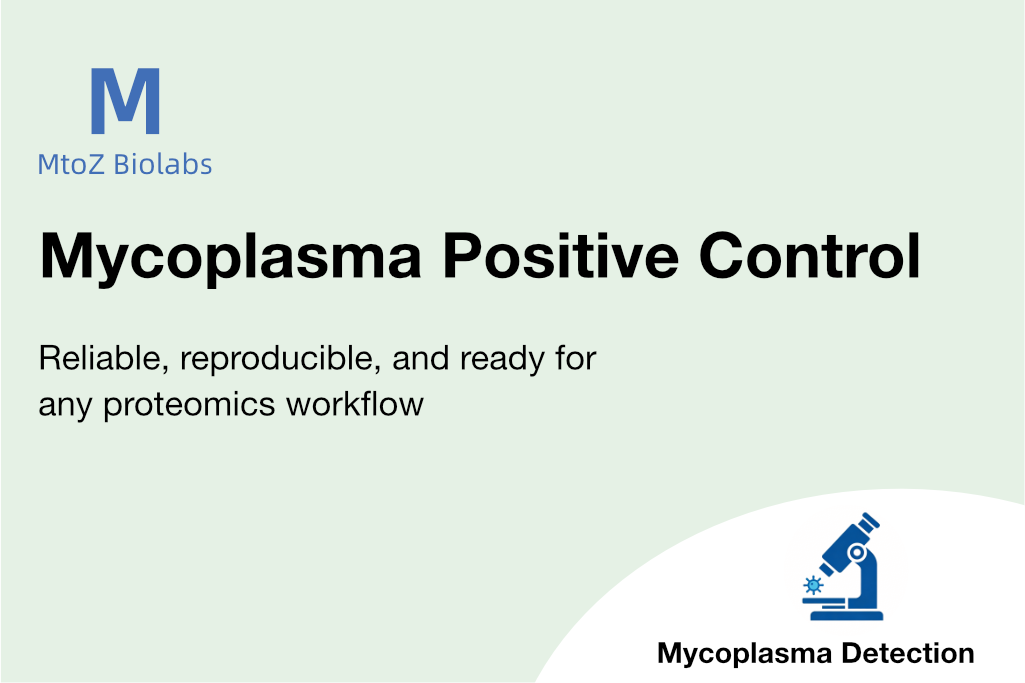 M
MtoZ Biolabs

Mycoplasma Positive Control

Reliable, reproducible, and ready for any proteomics workflow

Mycoplasma Detection